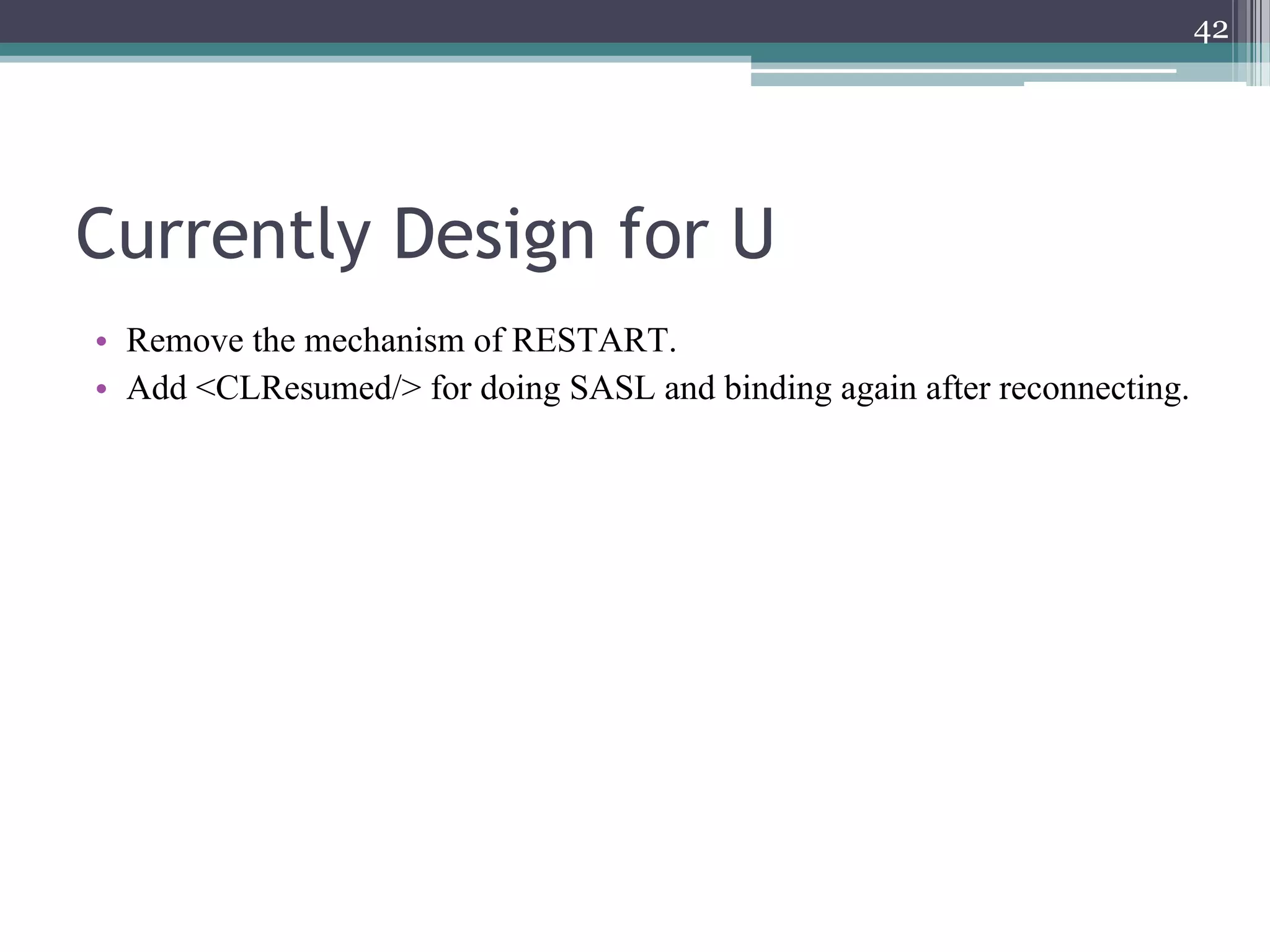 42

Currently Design for U

• Remove the mechanism of RESTART.
• Add <CLResumed/> for doing SASL and binding again after reconnecting.